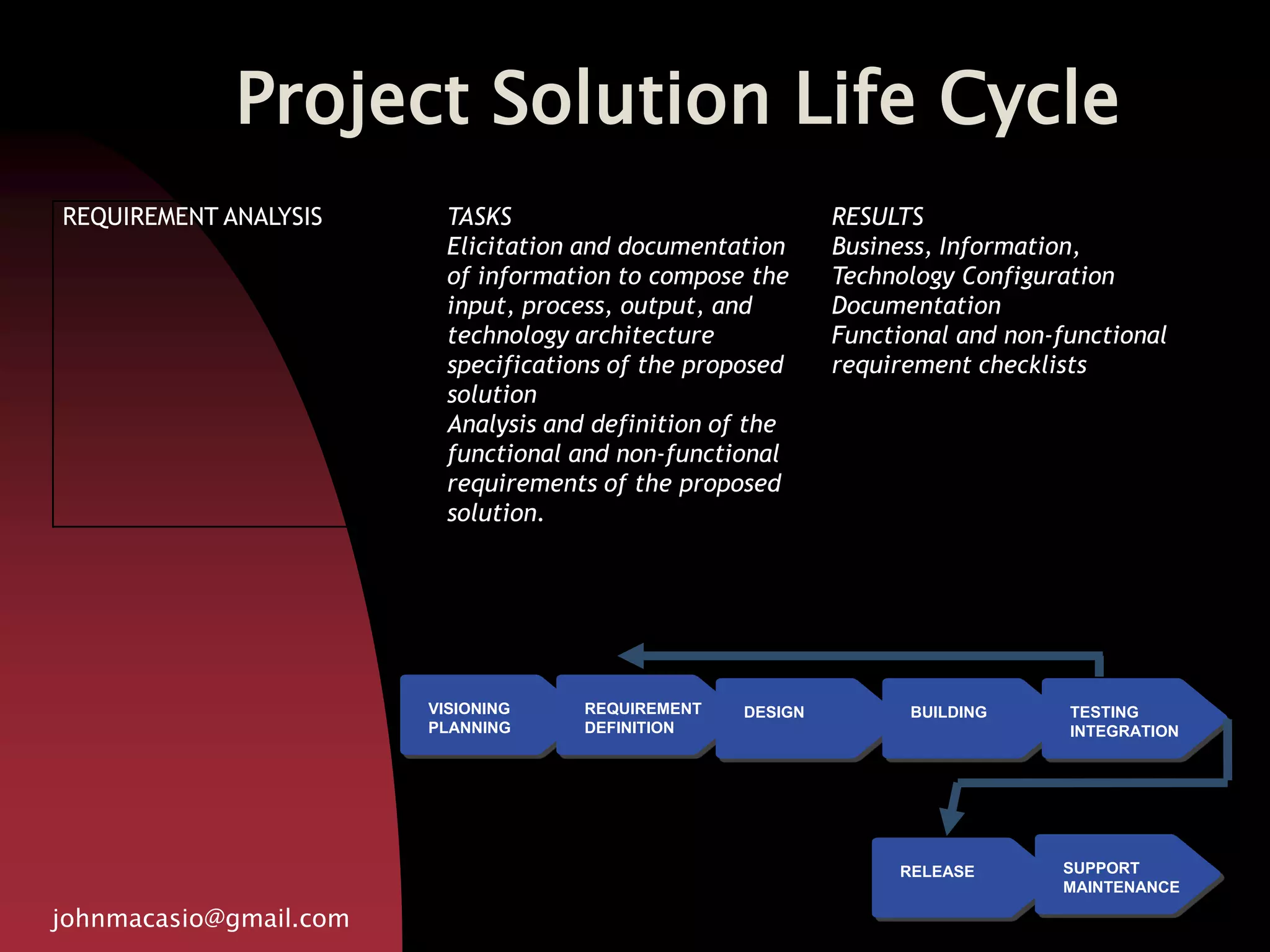 Project Solution Life Cycle

REQUIREMENT ANALYSIS

TASKS
Elicitation and documentation of information to compose the input, process, output, and technology architecture specifications of the proposed solution
Analysis and definition of the functional and non-functional requirements of the proposed solution.

RESULTS
Business, Information, Technology Configuration Documentation
Functional and non-functional requirement checklists

VISIONING PLANNING

REQUIREMENT DEFINITION

DESIGN

BUILDING

TESTING INTEGRATION

RELEASE

SUPPORT MAINTENANCE

johnmacasio@gmail.com